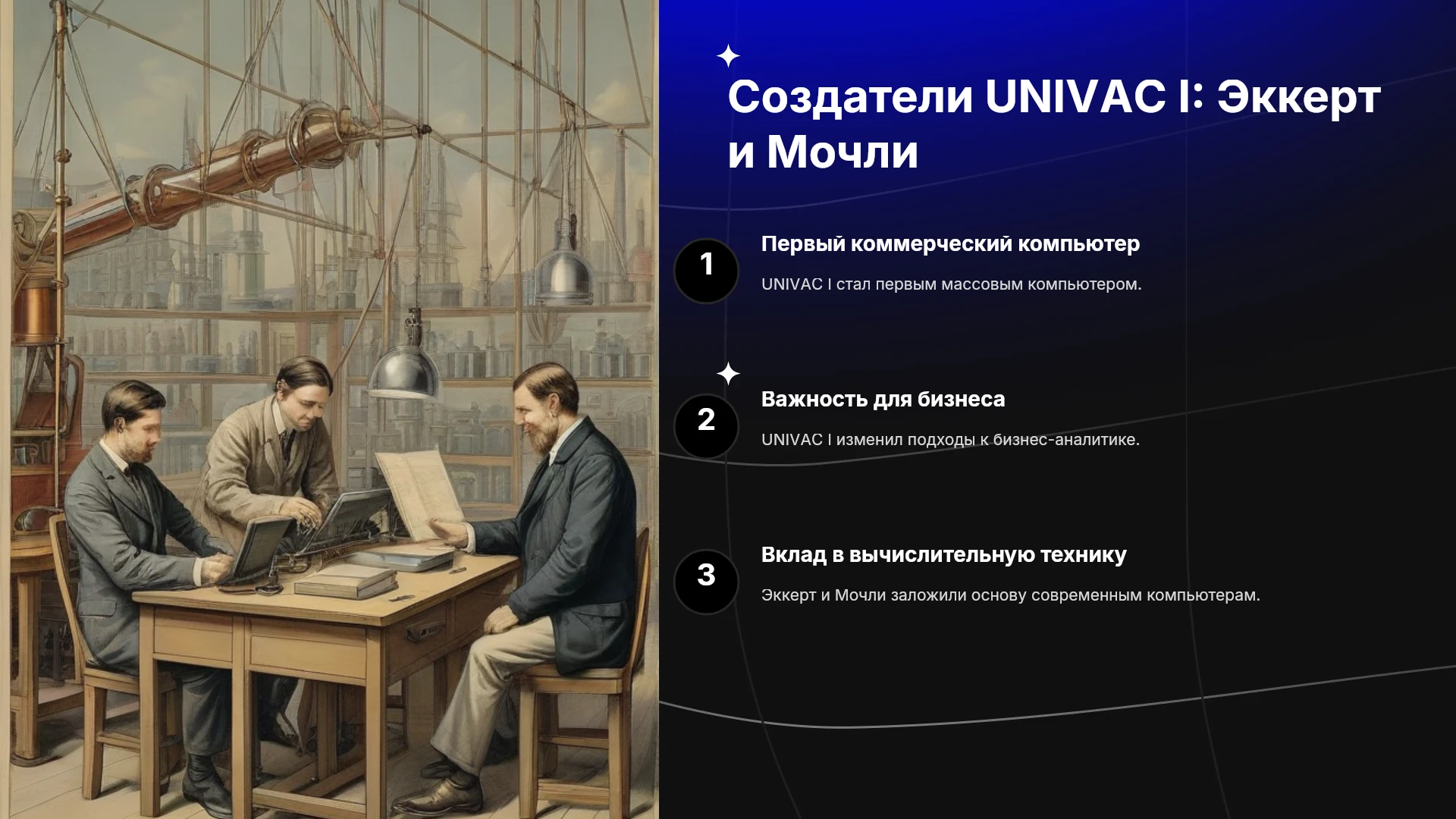 Создатели UNIVAC I: Эккерт и Мочли

1

Первый коммерческий компьютер

UNIVAC I стал первым массовым компьютером.

2

Важность для бизнеса

UNIVAC I изменил подходы к бизнес-аналитике.

3

Вклад в вычислительную технику

Эккерт и Мочли заложили основу современным компьютерам.